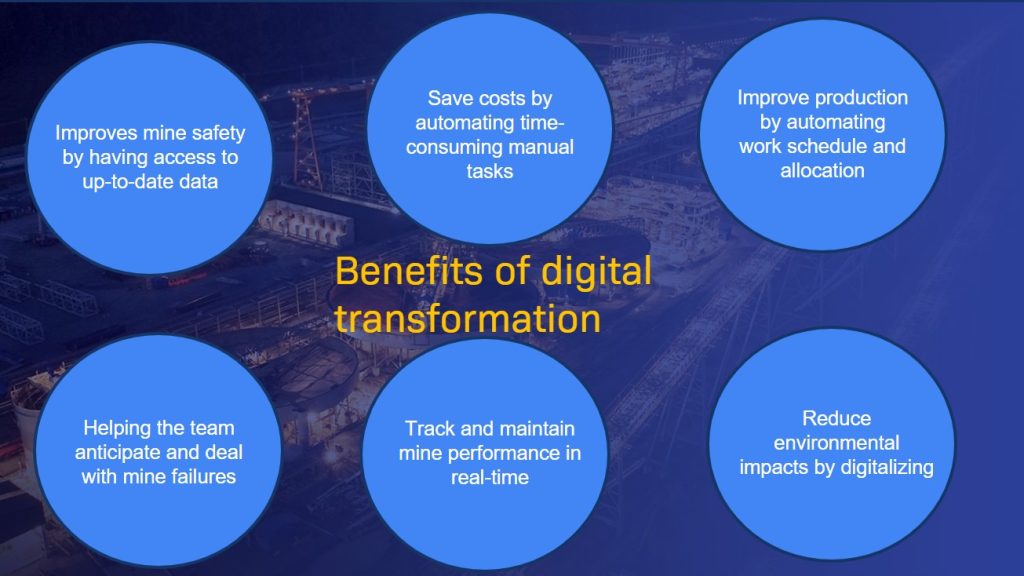 Improves mine safety by having access to up-to-date data

Save costs by automating time-consuming manual tasks

Improve production by automating work schedule and allocation

Benefits of digital transformation

Helping the team anticipate and deal with mine failures

Track and maintain mine performance in real-time

Reduce environmental impacts by digitalizing